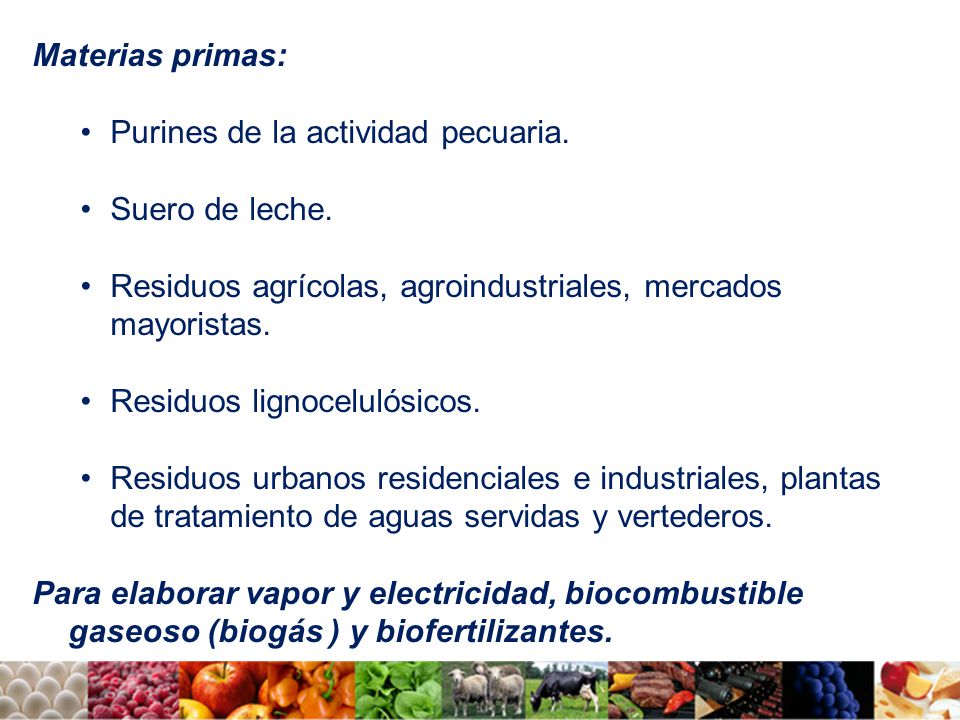 Materias primas:

• Purines de la actividad pecuaria.

• Suero de leche.

• Residuos agrícolas, agroindustriales, mercados mayoristas.

• Residuos lignocelulósicos.

• Residuos urbanos residenciales e industriales, plantas de tratamiento de aguas servidas y vertederos.

Para elaborar vapor y electricidad, biocombustible gaseoso (biogás ) y biofertilizantes.